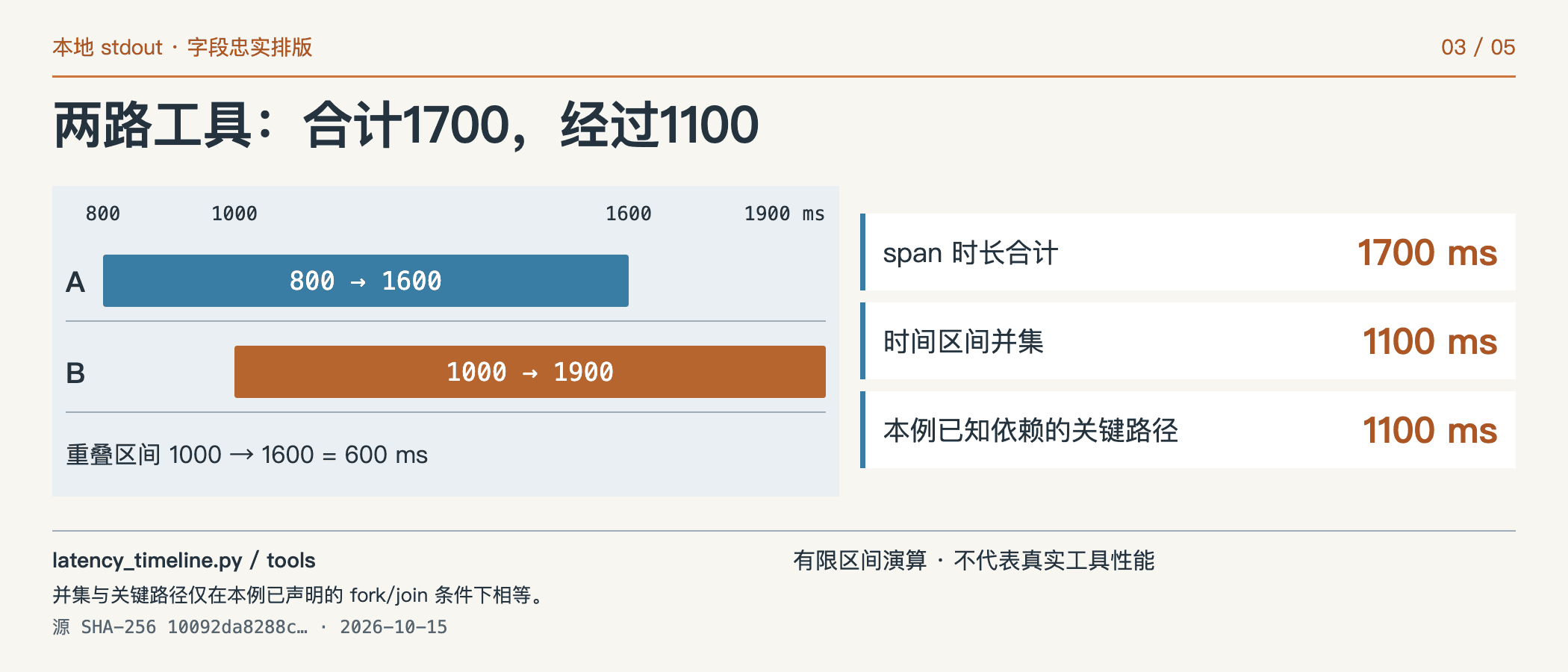 本地 stdout · 字段忠实排版

03 / 05

两路工具：合计1700，经过1100

800 1000 1600 1900 ms

A

800 → 1600

B

1000 → 1900

重叠区间 1000 → 1600 = 600 ms

span 时长合计 1700 ms

时间区间并集 1100 ms

本例已知依赖的关键路径 1100 ms

latency_timeline.py / tools

并集与关键路径仅在本例已声明的 fork/join 条件下相等。

源 SHA-256 10092da8288c… · 2026-10-15

有限区间演算 · 不代表真实工具性能